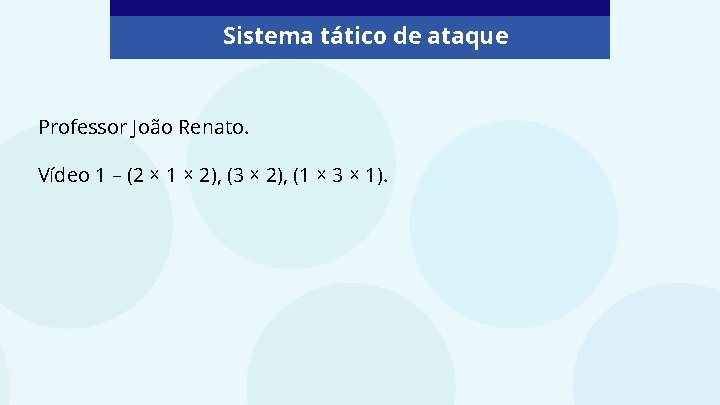 Sistema tático de ataque

Professor João Renato.

Vídeo 1 – (2 × 1 × 2), (3 × 2), (1 × 3 × 1).